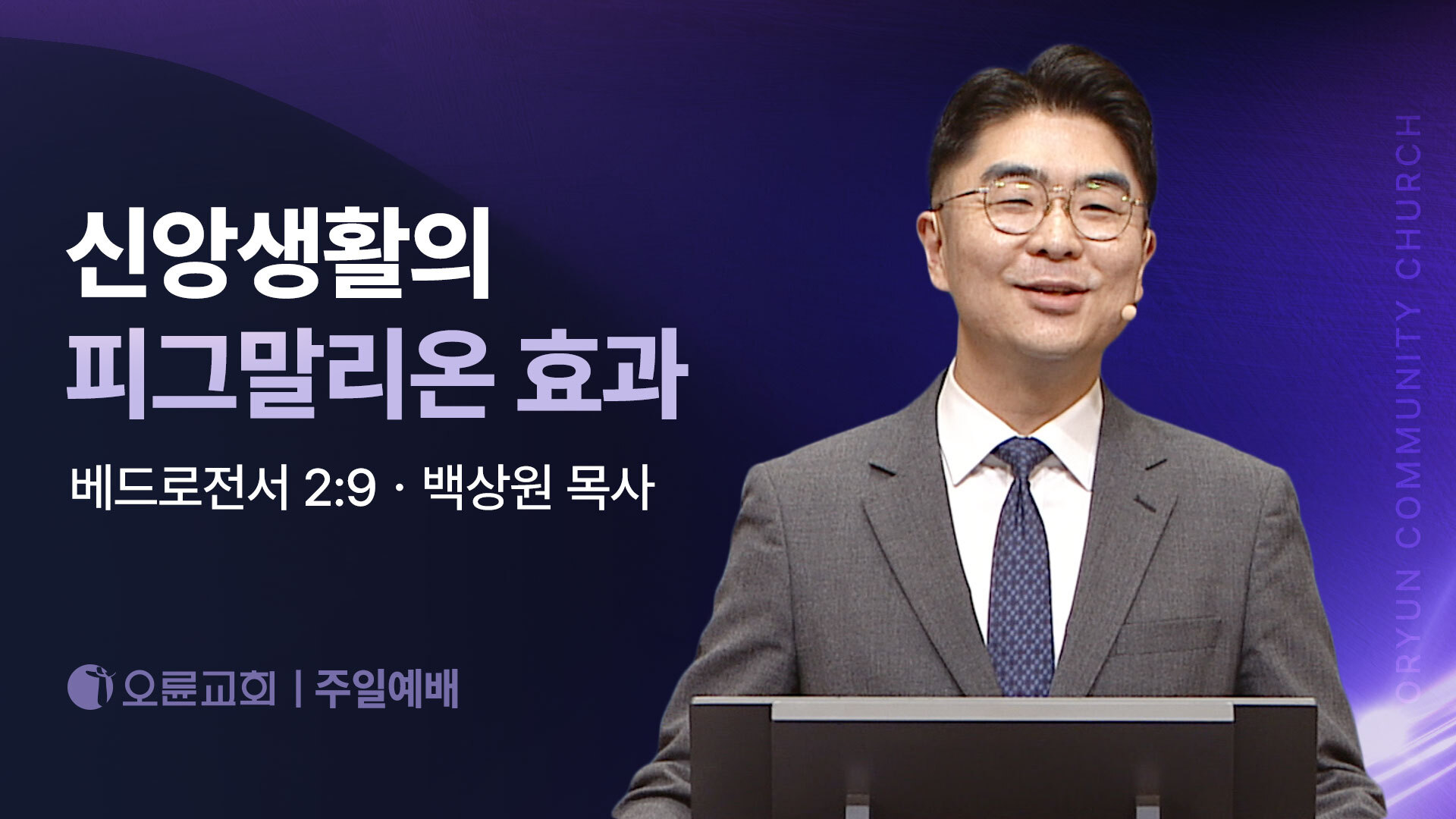 신앙생활의
피그말리온 효과

베드로전서 2:9 · 백상원 목사

오륜교회 | 주일예배

ORYUN COMMUNITY CHURCH